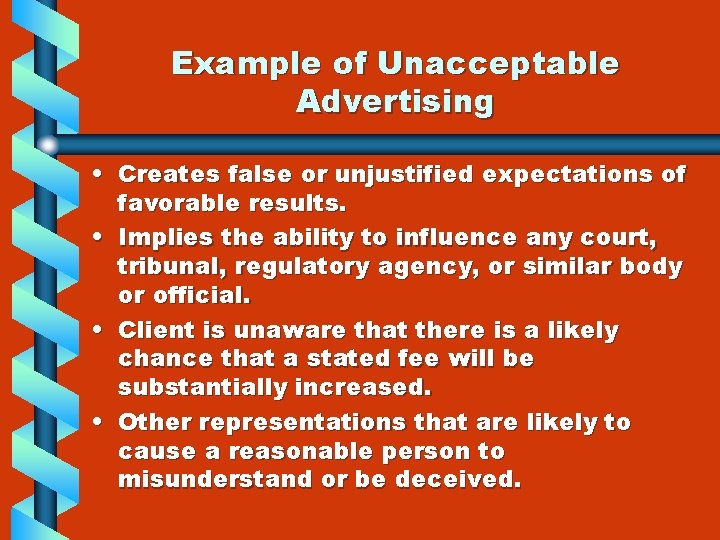 Example of Unacceptable Advertising

• Creates false or unjustified expectations of favorable results.
• Implies the ability to influence any court, tribunal, regulatory agency, or similar body or official.
• Client is unaware that there is a likely chance that a stated fee will be substantially increased.
• Other representations that are likely to cause a reasonable person to misunderstand or be deceived.